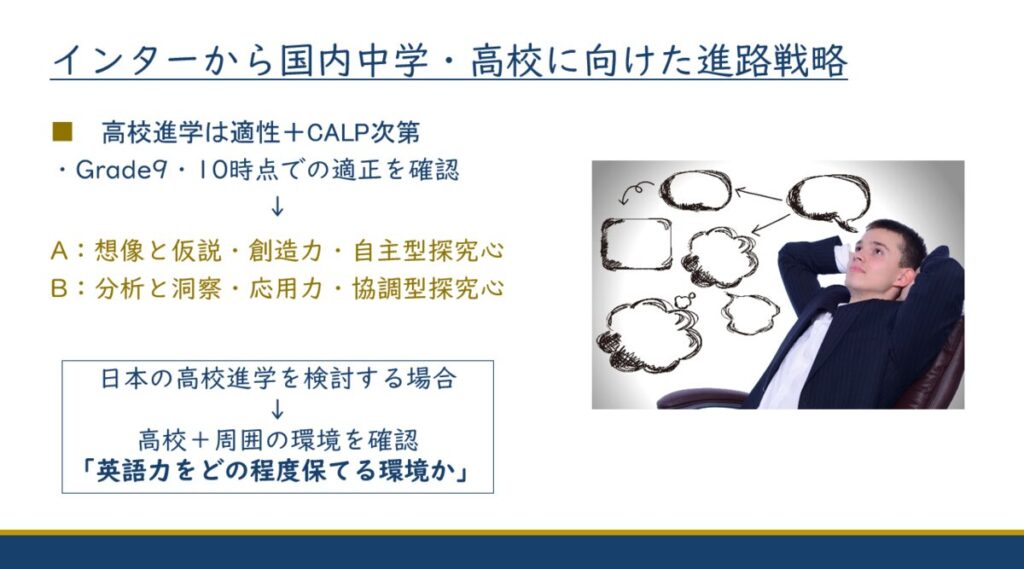 インターから国内中学・高校に向けた進路戦略

■　高校進学は適性＋CALP次第

・Grade9・10時点での適正を確認

↓

A：想像と仮説・創造力・自主型探究心

B：分析と洞察・応用力・協調型探究心

日本の高校進学を検討する場合

↓

高校＋周囲の環境を確認

「英語力をどの程度保てる環境か」